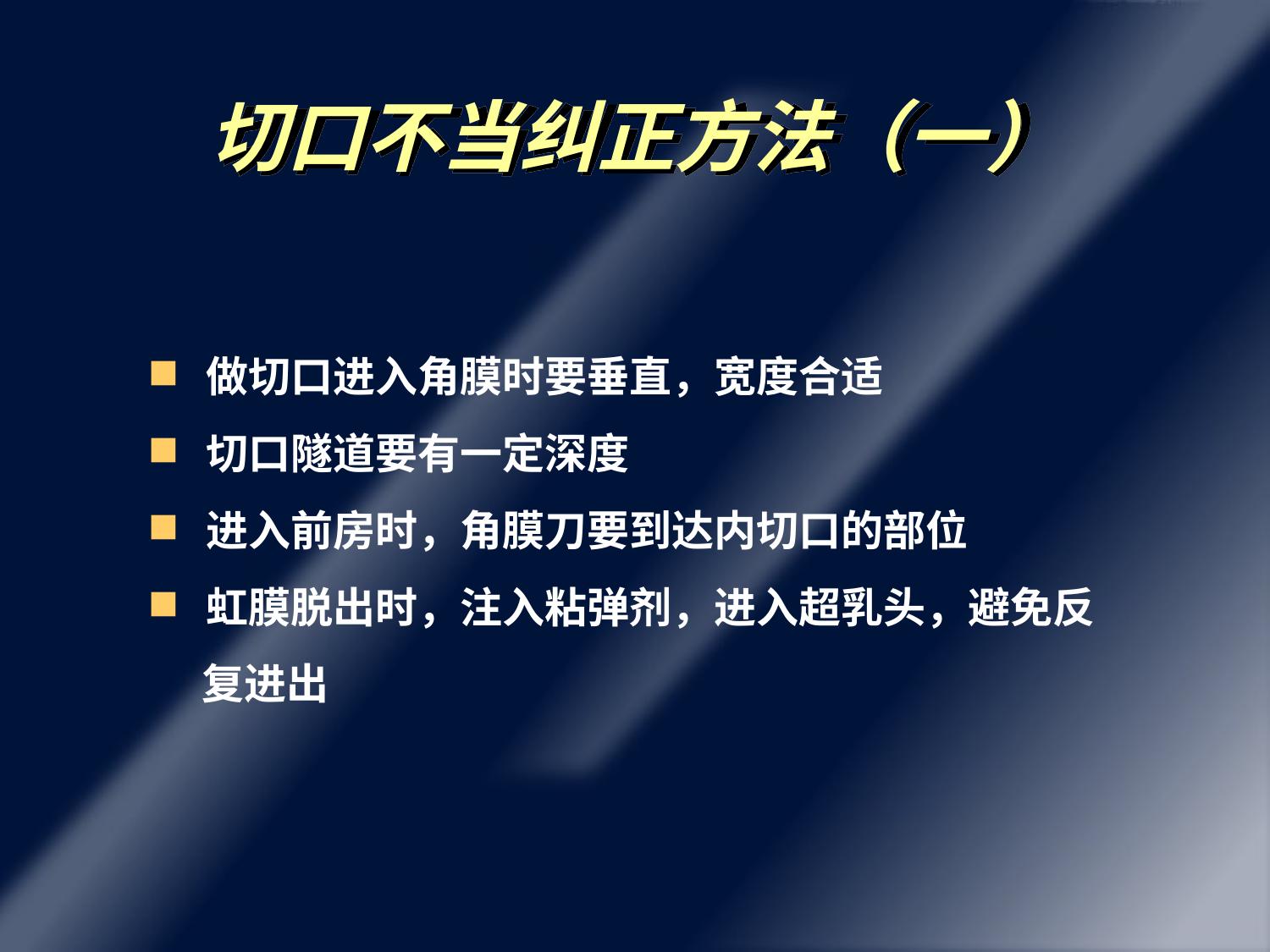 切口不当纠正方法（一）

- 做切口进入角膜时要垂直，宽度合适
- 切口隧道要有一定深度
- 进入前房时，角膜刀要到达内切口的部位
- 虹膜脱出时，注入粘弹剂，进入超乳头，避免反复进出